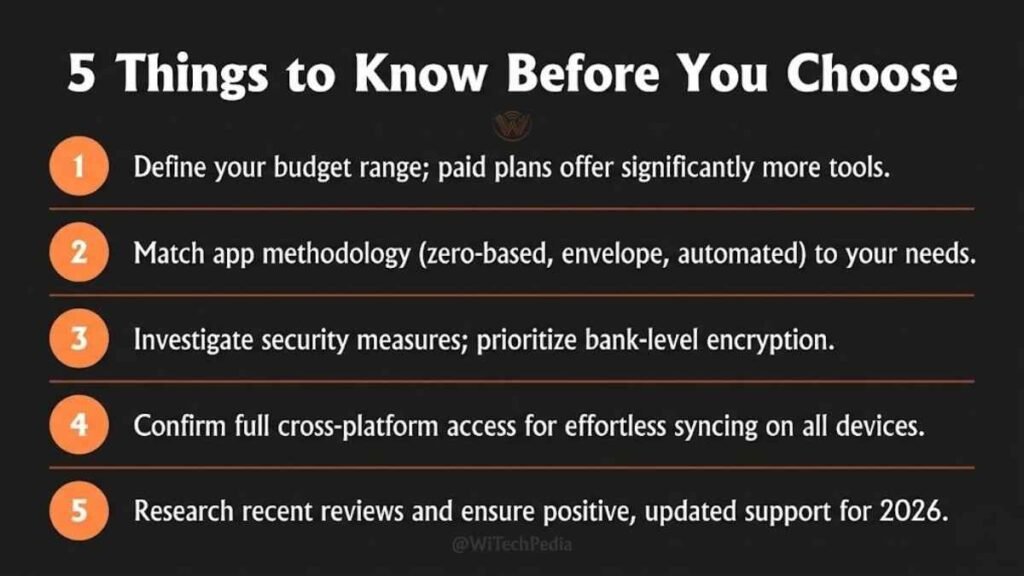 5 Things to Know Before You Choose

1 Define your budget range; paid plans offer significantly more tools.

2 Match app methodology (zero-based, envelope, automated) to your needs.

3 Investigate security measures; prioritize bank-level encryption.

4 Confirm full cross-platform access for effortless syncing on all devices.

5 Research recent reviews and ensure positive, updated support for 2026.

@WiTechPedia